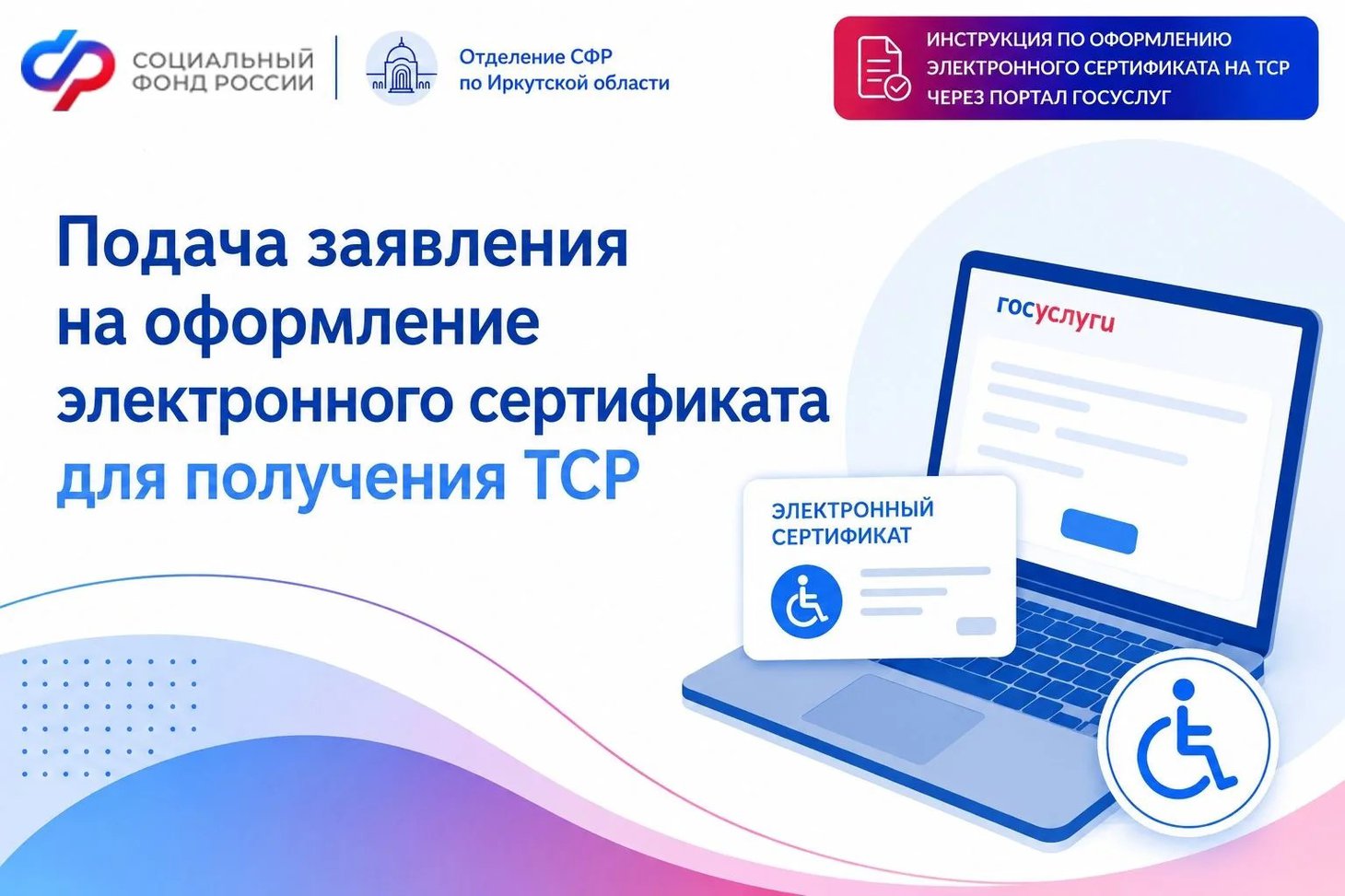 СОЦИАЛЬНЫЙ ФОНД РОССИИ

Отделение СФР по Иркутской области

ИНСТРУКЦИЯ ПО ОФОРМЛЕНИЮ ЭЛЕКТРОННОГО СЕРТИФИКАТА НА ТСР ЧЕРЕЗ ПОРТАЛ ГОСУСЛУГ

Подача заявления на оформление электронного сертификата для получения ТСР

госуслуги

ЭЛЕКТРОННЫЙ СЕРТИФИКАТ